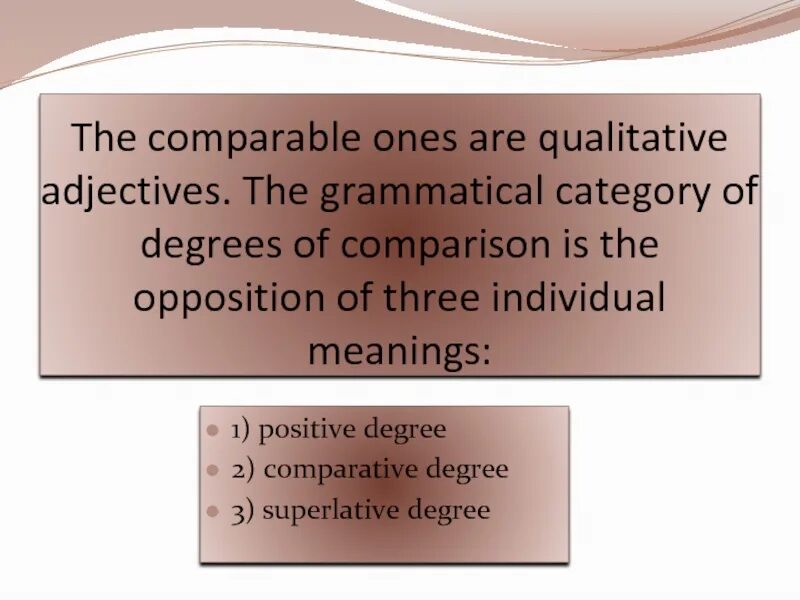 The comparable ones are qualitative adjectives. The grammatical category of degrees of comparison is the opposition of three individual meanings:

- 1) positive degree
- 2) comparative degree
- 3) superlative degree